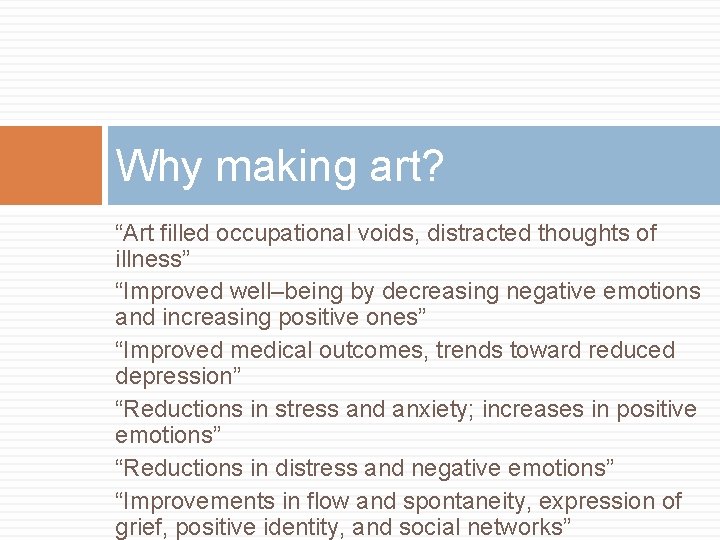 Why making art?

“Art filled occupational voids, distracted thoughts of illness”

“Improved well–being by decreasing negative emotions and increasing positive ones”

“Improved medical outcomes, trends toward reduced depression”

“Reductions in stress and anxiety; increases in positive emotions”

“Reductions in distress and negative emotions”

“Improvements in flow and spontaneity, expression of grief, positive identity, and social networks”